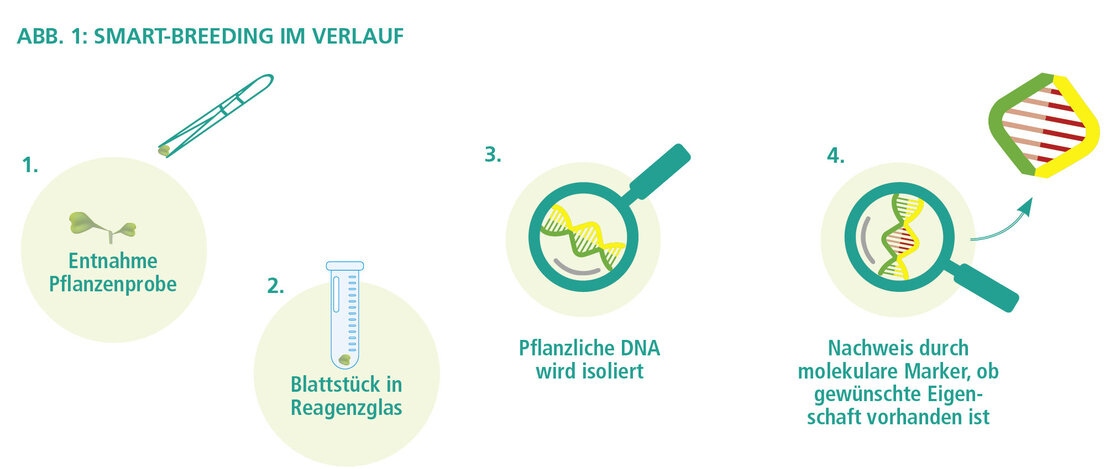 ABB. 1: SMART-BREEDING IM VERLAUF

1.

Entnahme Pflanzenprobe

2.

Blattstück in Reagenzglas

3.

Pflanzliche DNA wird isoliert

4.

Nachweis durch molekulare Marker, ob gewünschte Eigenschaft vorhanden ist